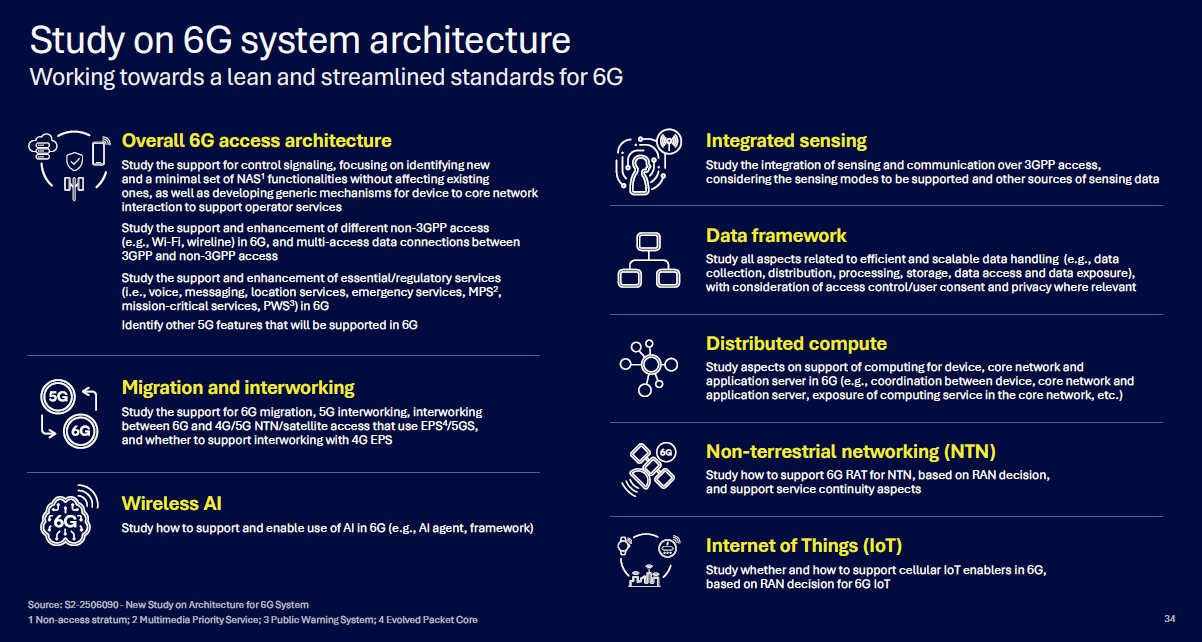 Study on 6G system architecture
Working towards a lean and streamlined standards for 6G

Overall 6G access architecture
Study the support for control signaling, focusing on identifying new and a minimal set of NAS$^1$ functionalities without affecting existing ones, as well as developing generic mechanisms for device to core network interaction to support operator services

Study the support and enhancement of different non-3GPP access (e.g., Wi-Fi, wireline) in 6G, and multi-access data connections between 3GPP and non-3GPP access

Study the support and enhancement of essential/regulatory services (i.e., voice, messaging, location services, emergency services, MPS$^2$, mission-critical services, PWS$^3$) in 6G

Identify other 5G features that will be supported in 6G

5G
6G
Migration and interworking
Study the support for 6G migration, 5G interworking, interworking between 6G and 4G/5G NTN/satellite access that use EPS$^4$/5GS, and whether to support interworking with 4G EPS

6G
Wireless AI
Study how to support and enable use of AI in 6G (e.g., AI agent, framework)

Integrated sensing
Study the integration of sensing and communication over 3GPP access, considering the sensing modes to be supported and other sources of sensing data

Data framework
Study all aspects related to efficient and scalable data handling (e.g., data collection, distribution, processing, storage, data access and data exposure), with consideration of access control/user consent and privacy where relevant

Distributed compute
Study aspects on support of computing for device, core network and application server in 6G (e.g., coordination between device, core network and application server, exposure of computing service in the core network, etc.)

6G
Non-terrestrial networking (NTN)
Study how to support 6G RAT for NTN, based on RAN decision, and support service continuity aspects

Internet of Things (IoT)
Study whether and how to support cellular IoT enablers in 6G, based on RAN decision for 6G IoT

Source: S2-2506090 - New Study on Architecture for 6G System
1 Non-access stratum; 2 Multimedia Priority Service; 3 Public Warning System; 4 Evolved Packet Core

34